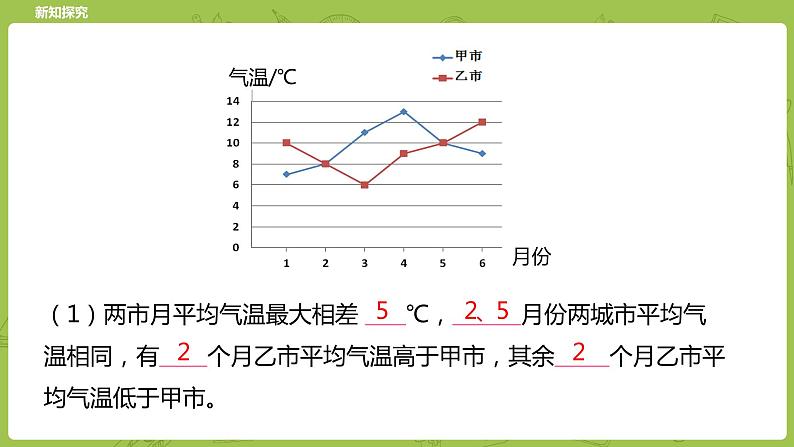 新知探究

甲市
乙市
气温/℃
14
12
10
8
6
4
2
0
1 2 3 4 5 6
月份

（1）两市月平均气温最大相差 5 ℃，2、5 月份两城市平均气温相同，有 2 个月乙市平均气温高于甲市，其余 2 个月乙市平均气温低于甲市。